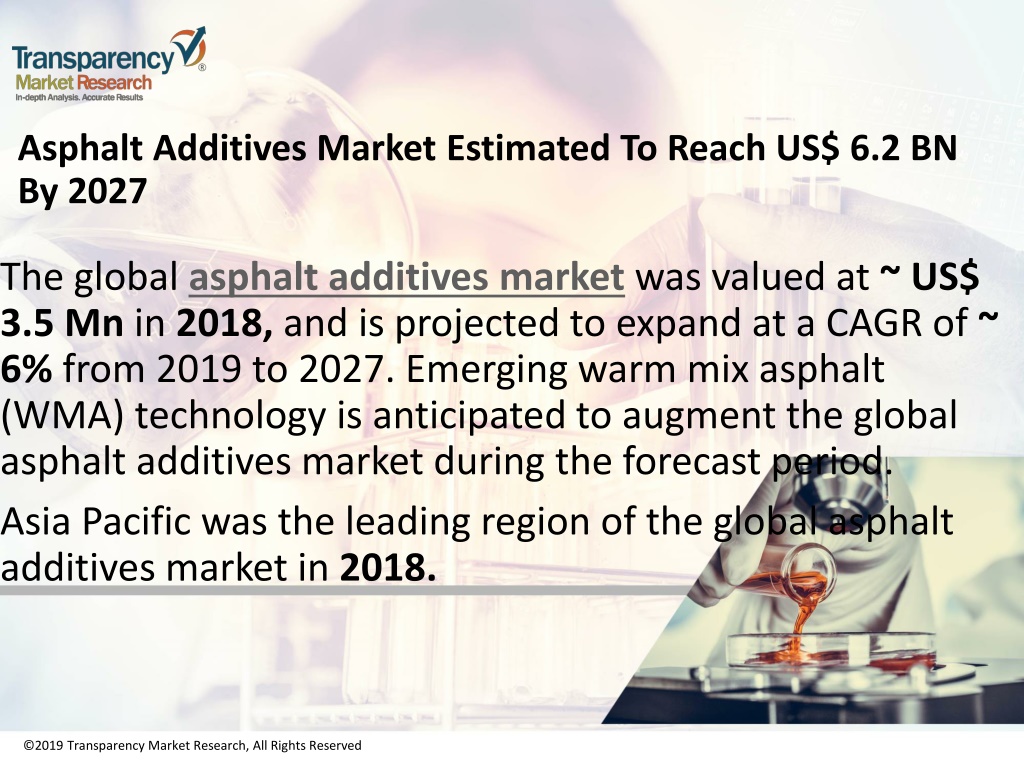 Transparency Market Research
In-depth Analysis. Accurate Results

Asphalt Additives Market Estimated To Reach US$ 6.2 BN By 2027

The global asphalt additives market was valued at ~ US$ 3.5 Mn in 2018, and is projected to expand at a CAGR of ~ 6% from 2019 to 2027. Emerging warm mix asphalt (WMA) technology is anticipated to augment the global asphalt additives market during the forecast period.

Asia Pacific was the leading region of the global asphalt additives market in 2018.

©2019 Transparency Market Research, All Rights Reserved